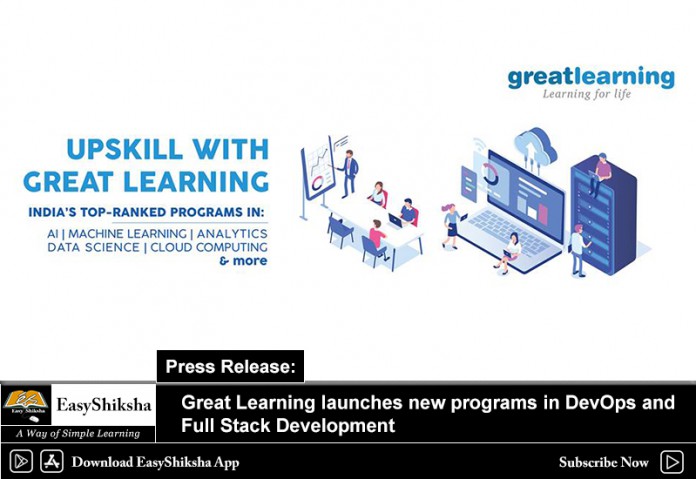 greatlearning
Learning for life

UPSKILL WITH GREAT LEARNING

INDIA'S TOP-RANKED PROGRAMS IN:
AI | MACHINE LEARNING | ANALYTICS
DATA SCIENCE | CLOUD COMPUTING
& more

Press Release:

Easy Shiksha
EasyShiksha
A Way of Simple Learning

Great Learning launches new programs in DevOps and Full Stack Development

Download EasyShiksha App

Subscribe Now